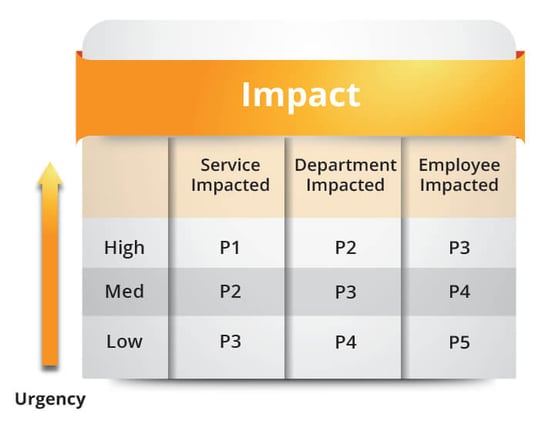 Impact

| | Service Impacted | Department Impacted | Employee Impacted |
|---|---|---|---|
| High | P1 | P2 | P3 |
| Med | P2 | P3 | P4 |
| Low | P3 | P4 | P5 |

Urgency